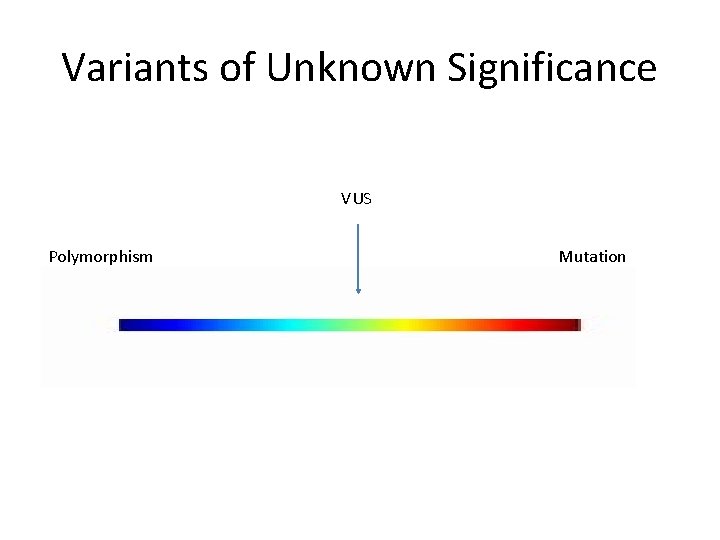 Variants of Unknown Significance

VUS

Polymorphism

Mutation